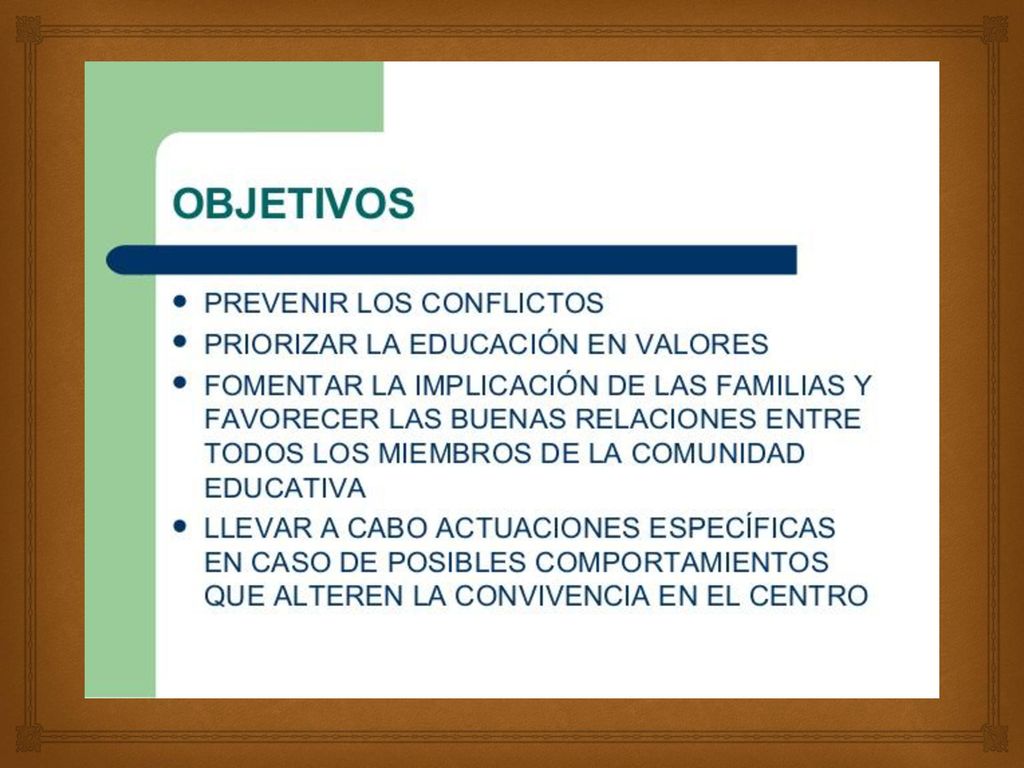 OBJETIVOS

- PREVENIR LOS CONFLICTOS
- PRIORIZAR LA EDUCACIÓN EN VALORES
- FOMENTAR LA IMPLICACIÓN DE LAS FAMILIAS Y FAVORECER LAS BUENAS RELACIONES ENTRE TODOS LOS MIEMBROS DE LA COMUNIDAD EDUCATIVA
- LLEVAR A CABO ACTUACIONES ESPECÍFICAS EN CASO DE POSIBLES COMPORTAMIENTOS QUE ALTEREN LA CONVIVENCIA EN EL CENTRO